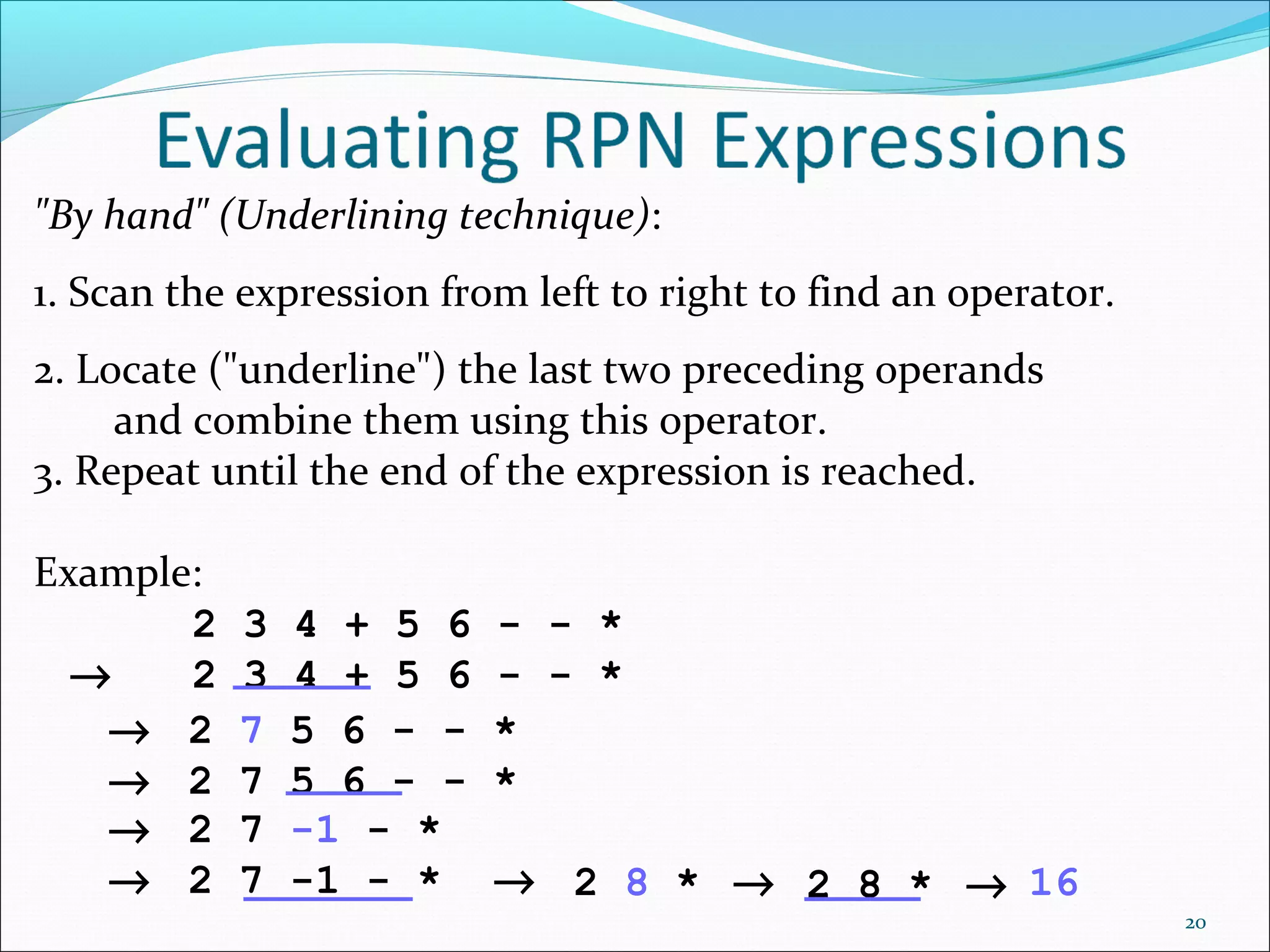 Evaluating RPN Expressions

"By hand" (Underlining technique):

1. Scan the expression from left to right to find an operator.

2. Locate ("underline") the last two preceding operands and combine them using this operator.

3. Repeat until the end of the expression is reached.

Example:

2 3 4 + 5 6 - - *

→ 2 3 4 + 5 6 - - *

→ 2 7 5 6 - - *

→ 2 7 5 6 - - *

→ 2 7 -1 - *

→ 2 7 -1 - * → 2 8 * → 2 8 * → 16

20